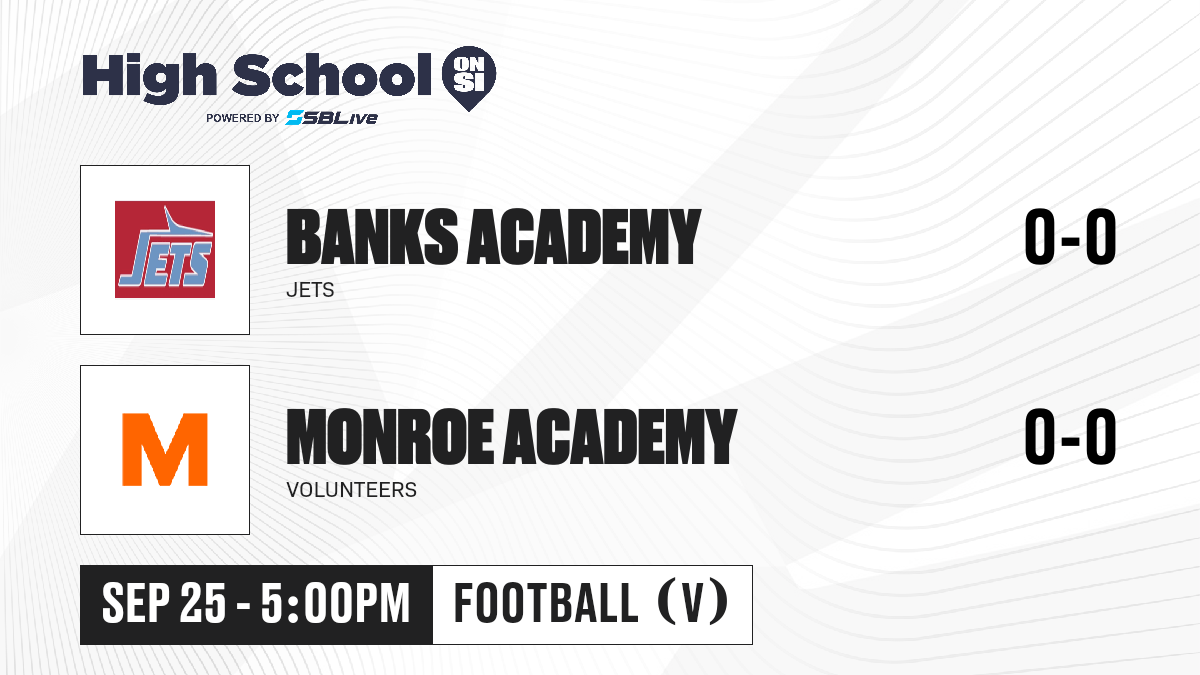 High School ON SI
POWERED BY SBLive

JETS

BANKS ACADEMY
JETS

0-0

M

MONROE ACADEMY
VOLUNTEERS

0-0

SEP 25 - 5:00PM
FOOTBALL (V)